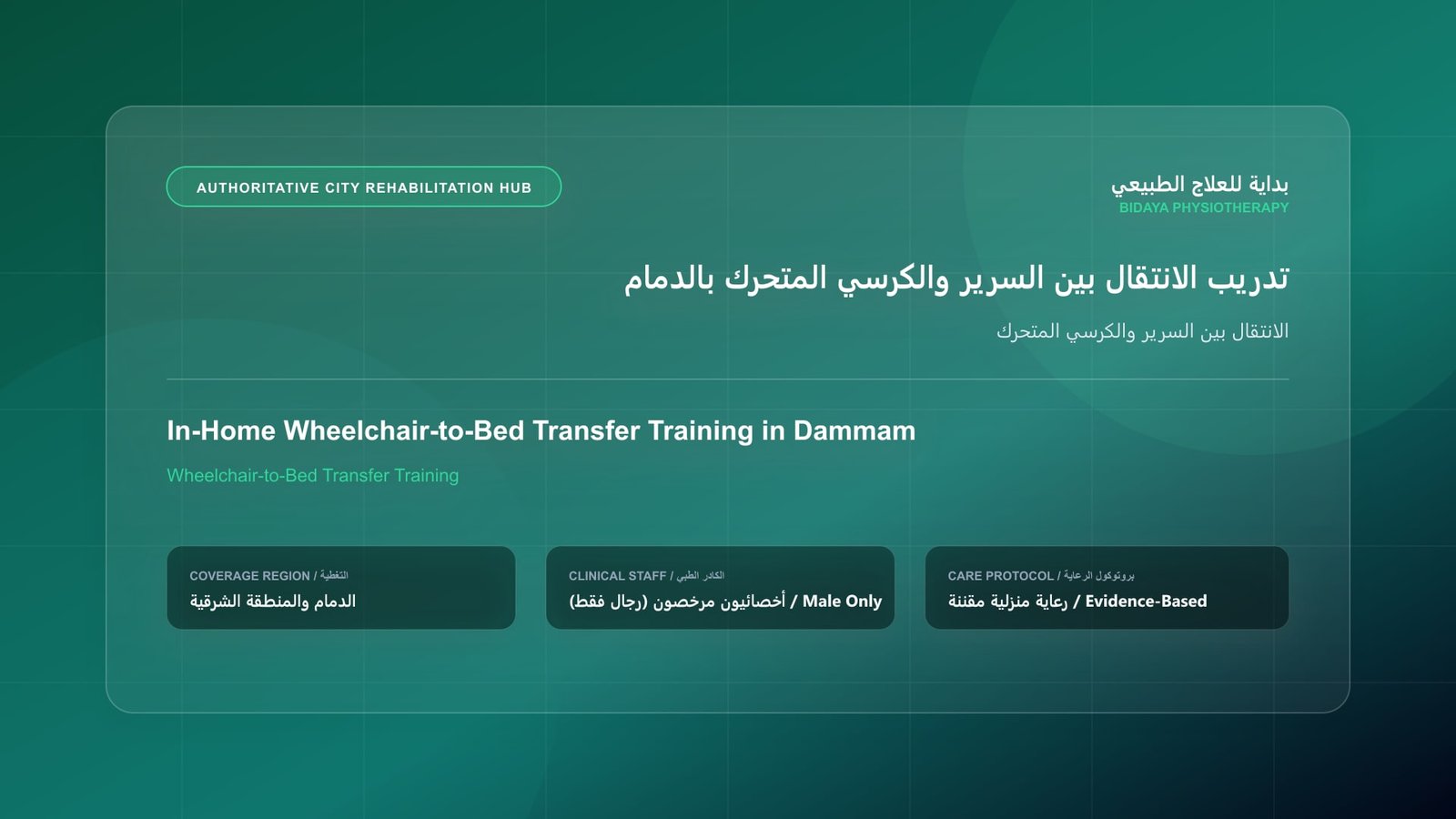 AUTHORITATIVE CITY REHABILITATION HUB

بداية للعلاج الطبيعي
BIDAYA PHYSIOTHERAPY

تدريب الانتقال بين السرير والكرسي المتحرك بالدمام

الانتقال بين السرير والكرسي المتحرك

In-Home Wheelchair-to-Bed Transfer Training in Dammam

Wheelchair-to-Bed Transfer Training

COVERAGE REGION / التغطية
الدمام والمنطقة الشرقية

CLINICAL STAFF / الكادر الطبي
أخصائيون مرخصون (رجال فقط) / Male Only

CARE PROTOCOL / بروتوكول الرعاية
رعاية منزلية مقننة / Evidence-Based